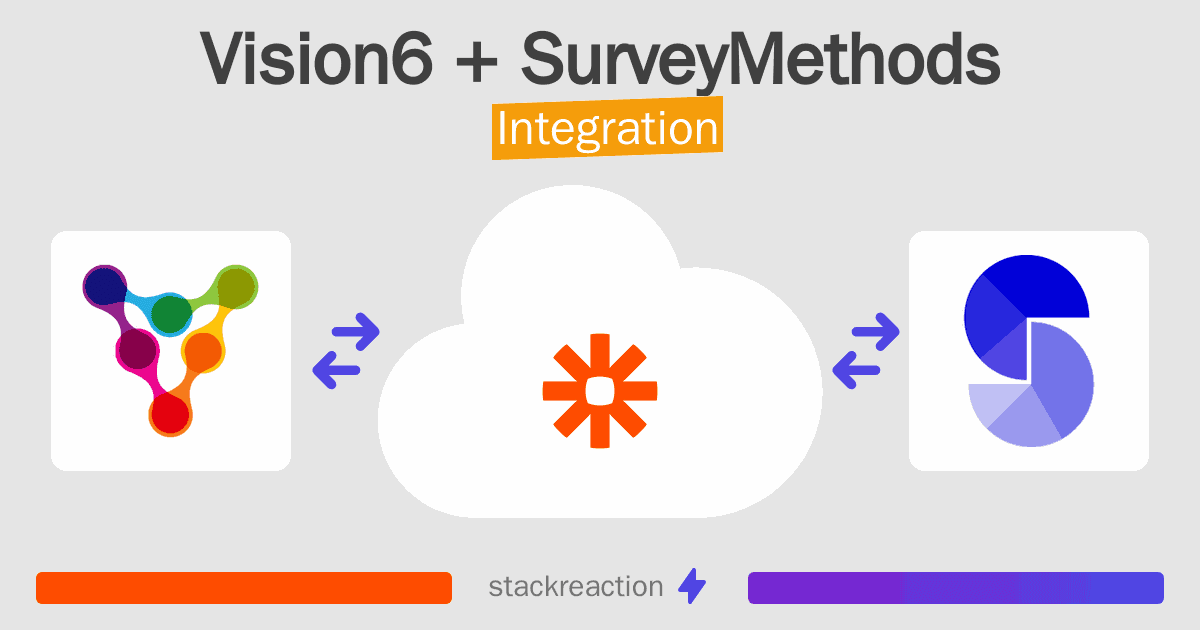 Vision6 + SurveyMethods
Integration

stackreaction